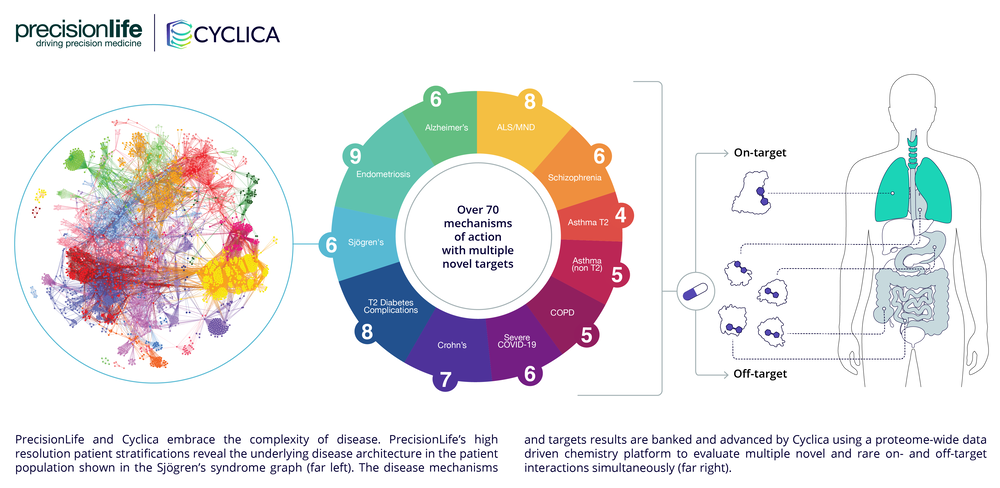 precisionlife
driving precision medicine

CYCLICA

Over 70 mechanisms of action with multiple novel targets

8
ALS/MND

6
Schizophrenia

4
Asthma T2

5
Asthma (non T2)

5
COPD

6
Severe COVID-19

7
Crohn's

8
T2 Diabetes Complications

6
Sjögren's

9
Endometriosis

6
Alzheimer's

On-target

Off-target

PrecisionLife and Cyclica embrace the complexity of disease. PrecisionLife's high resolution patient stratifications reveal the underlying disease architecture in the patient population shown in the Sjögren's syndrome graph (far left). The disease mechanisms and targets results are banked and advanced by Cyclica using a proteome-wide data driven chemistry platform to evaluate multiple novel and rare on- and off-target interactions simultaneously (far right).